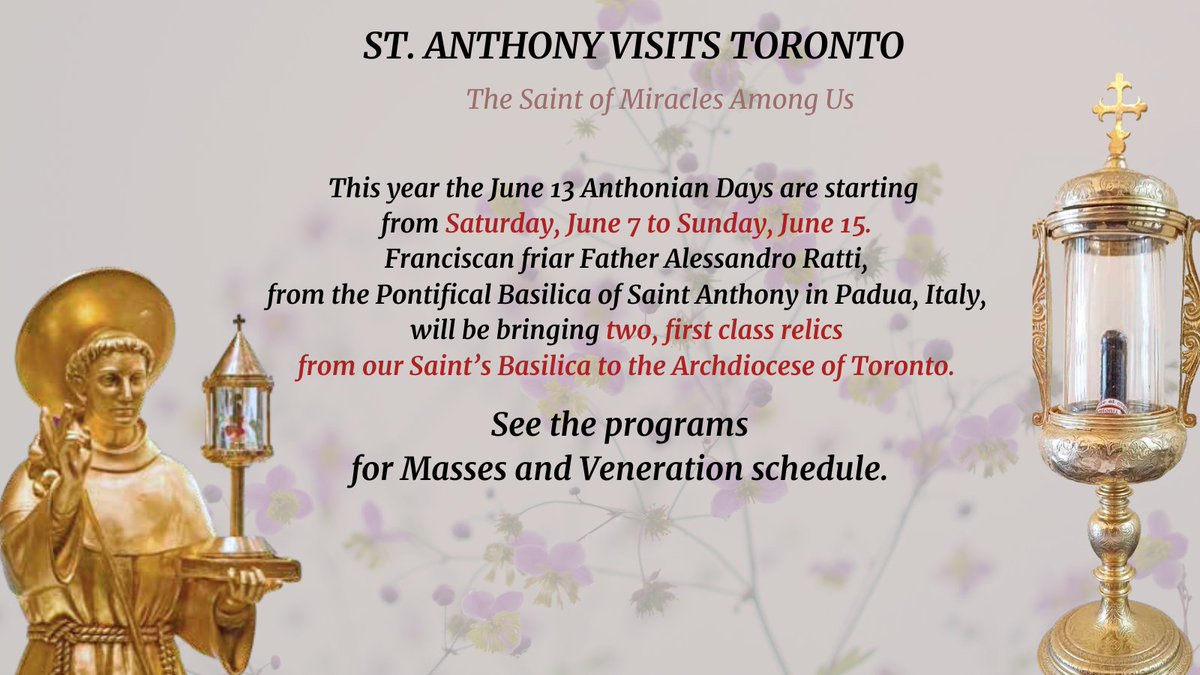 ST. ANTHONY VISITS TORONTO

The Saint of Miracles Among Us

This year the June 13 Anthonian Days are starting from Saturday, June 7 to Sunday, June 15. Franciscan friar Father Alessandro Ratti, from the Pontifical Basilica of Saint Anthony in Padua, Italy, will be bringing two, first class relics from our Saint's Basilica to the Archdiocese of Toronto.

See the programs for Masses and Veneration schedule.